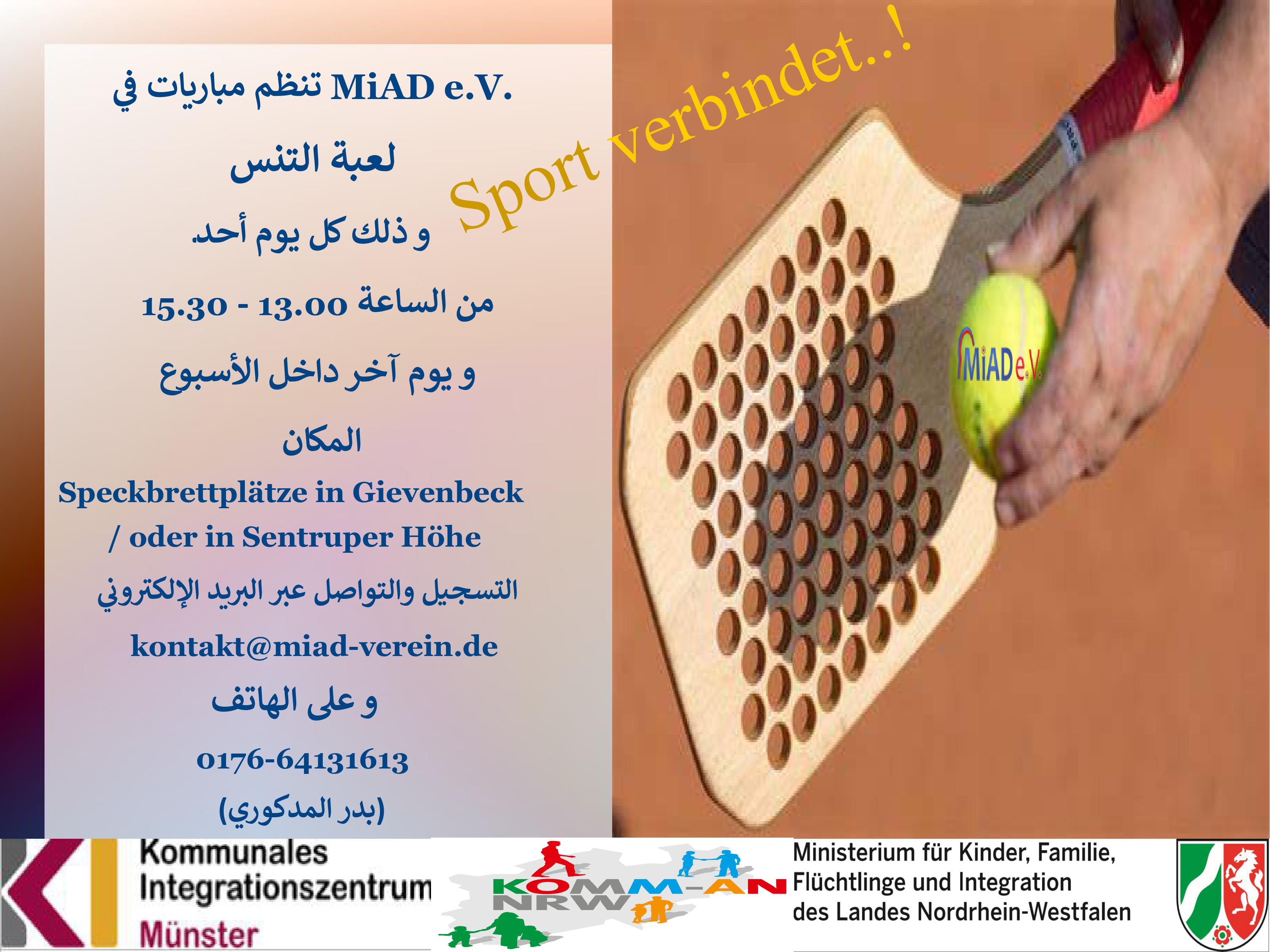 MiAD e.V. تنظم مباريات في

لعبة التنس

و ذلك كل يوم أحد.

من الساعة 13.00 - 15.30

و يوم آخر داخل الأسبوع

المكان

Speckbrettplätze in Gievenbeck / oder in Sentruper Höhe

التسجيل والتواصل عبر البريد الإلكتروني

kontakt@miad-verein.de

و على الهاتف

0176-64131613

(بدر المدكوري)

Sport verbindet..!

MiADe.V.

Kommunales Integrationszentrum Münster

KOMM-AN NRW

Ministerium für Kinder, Familie, Flüchtlinge und Integration des Landes Nordrhein-Westfalen